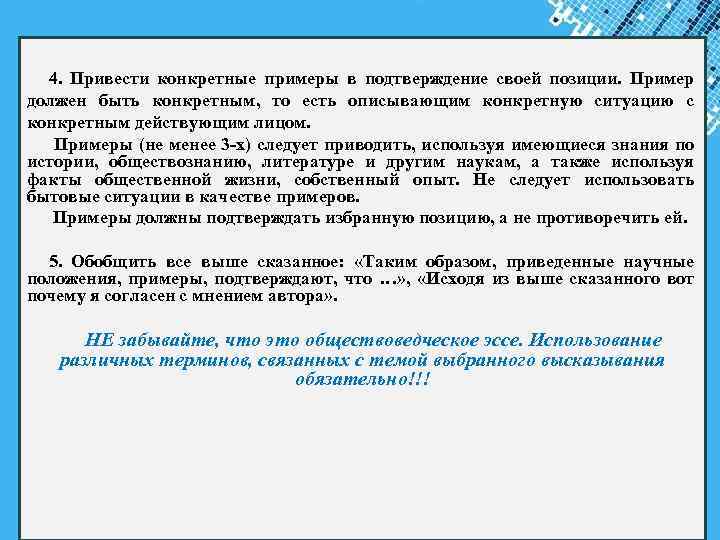 4. Привести конкретные примеры в подтверждение своей позиции. Пример должен быть конкретным, то есть описывающим конкретную ситуацию с конкретным действующим лицом.

Примеры (не менее 3-х) следует приводить, используя имеющиеся знания по истории, обществознанию, литературе и другим наукам, а также используя факты общественной жизни, собственный опыт. Не следует использовать бытовые ситуации в качестве примеров.

Примеры должны подтверждать избранную позицию, а не противоречить ей.

5. Обобщить все выше сказанное: «Таким образом, приведенные научные положения, примеры, подтверждают, что …», «Исходя из выше сказанного вот почему я согласен с мнением автора».

НЕ забывайте, что это обществоведческое эссе. Использование различных терминов, связанных с темой выбранного высказывания обязательно!!!